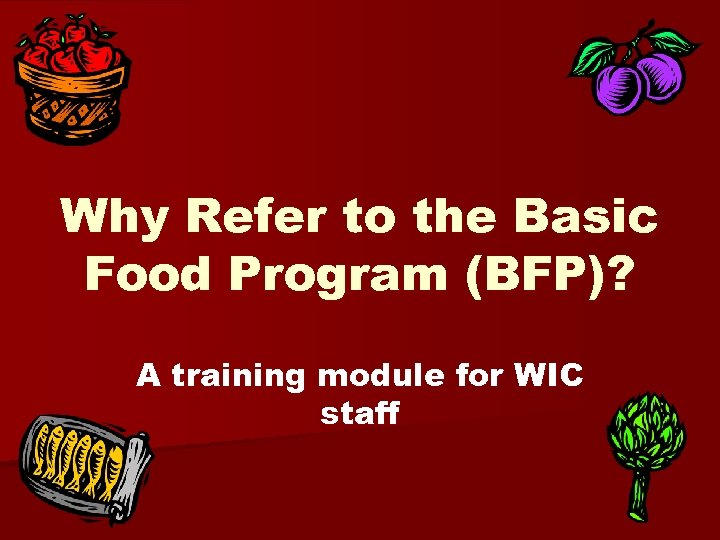 Why Refer to the Basic Food Program (BFP)?

A training module for WIC staff